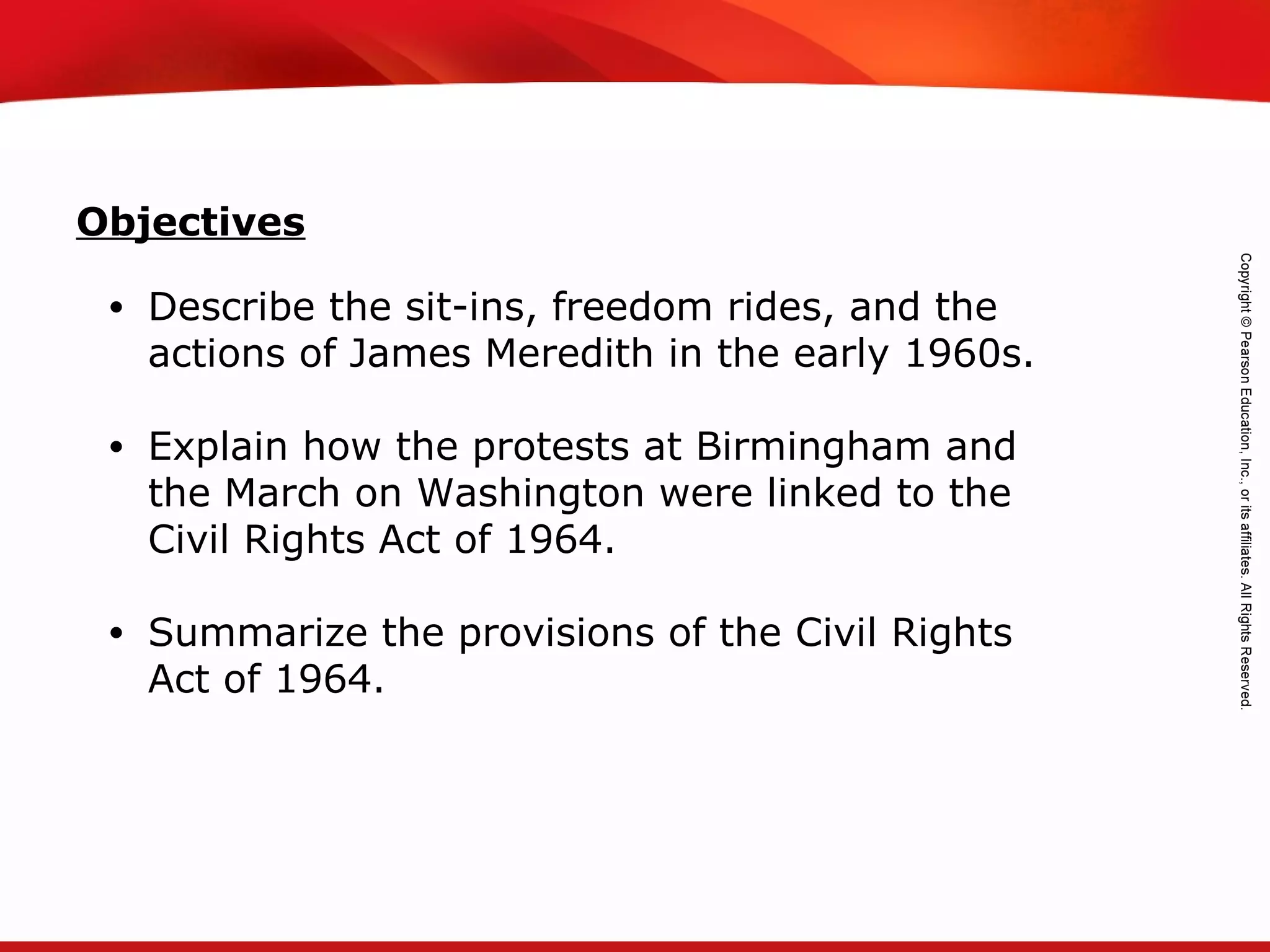 Objectives

• Describe the sit-ins, freedom rides, and the actions of James Meredith in the early 1960s.

• Explain how the protests at Birmingham and the March on Washington were linked to the Civil Rights Act of 1964.

• Summarize the provisions of the Civil Rights Act of 1964.

Copyright © Pearson Education, Inc., or its affiliates. All Rights Reserved.